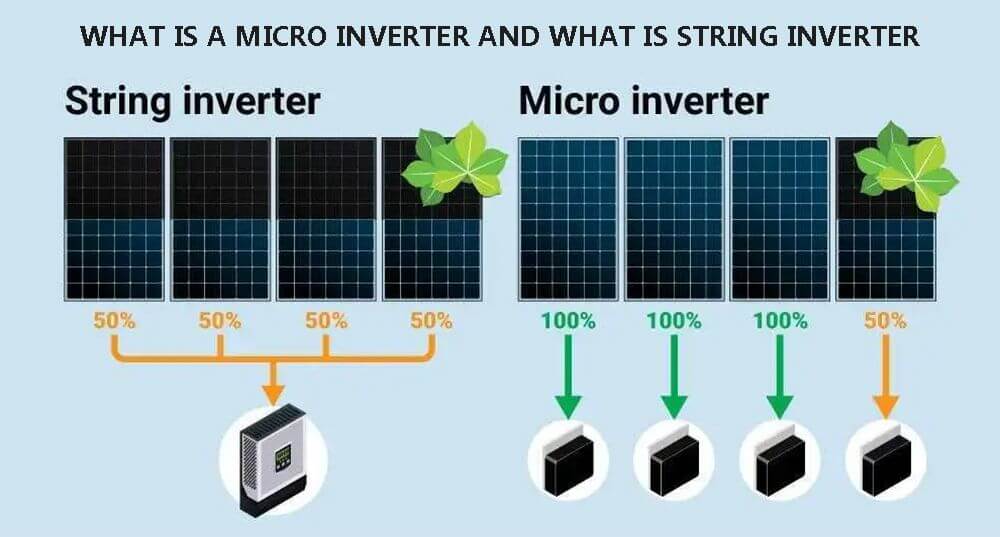 WHAT IS A MICRO INVERTER AND WHAT IS STRING INVERTER

String inverter

50% 50% 50% 50%

Micro inverter

100% 100% 100% 50%